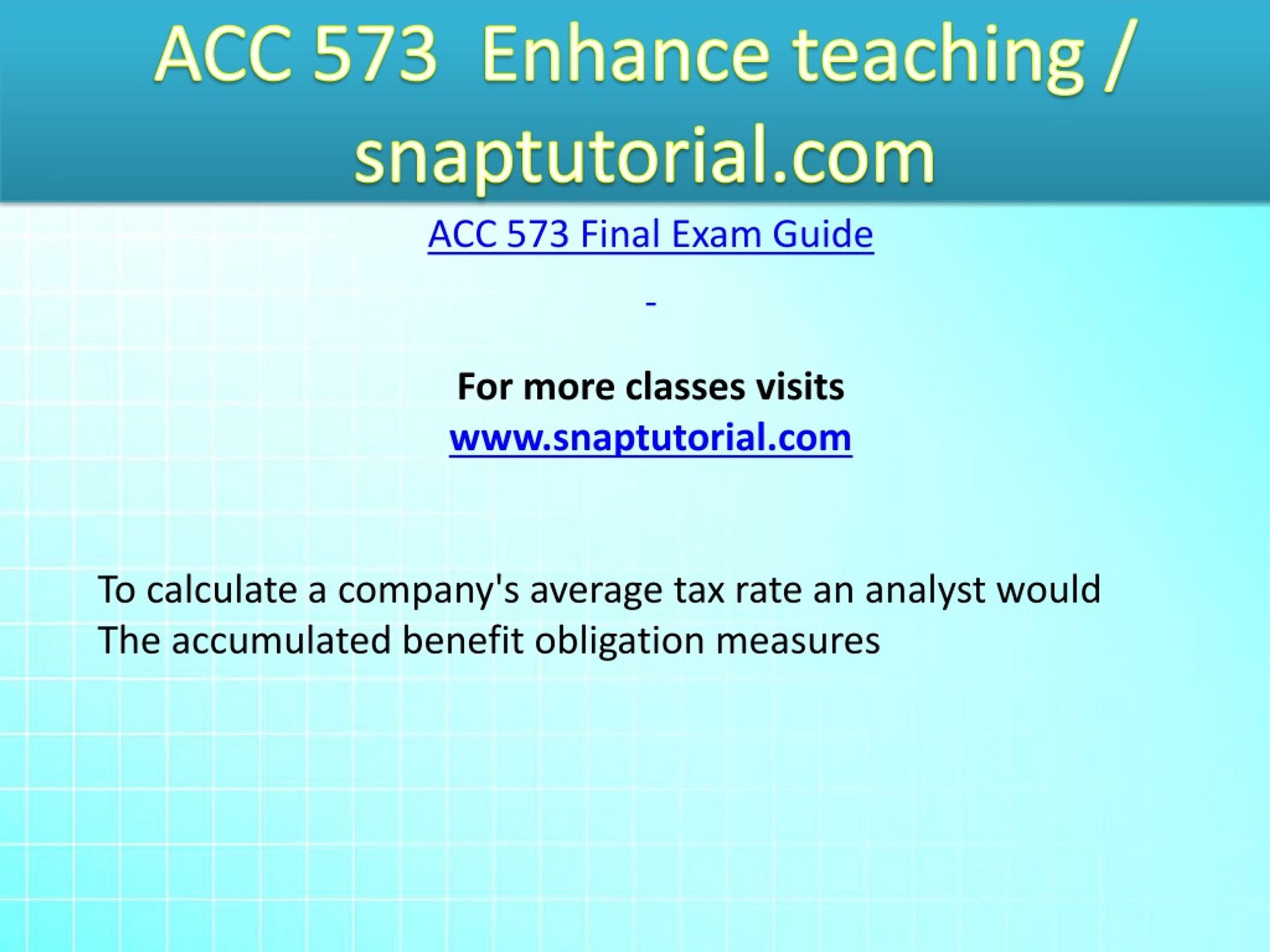 ACC 573 Enhance teaching / snaptutorial.com

ACC 573 Final Exam Guide

-

For more classes visits
www.snaptutorial.com

To calculate a company's average tax rate an analyst would
The accumulated benefit obligation measures